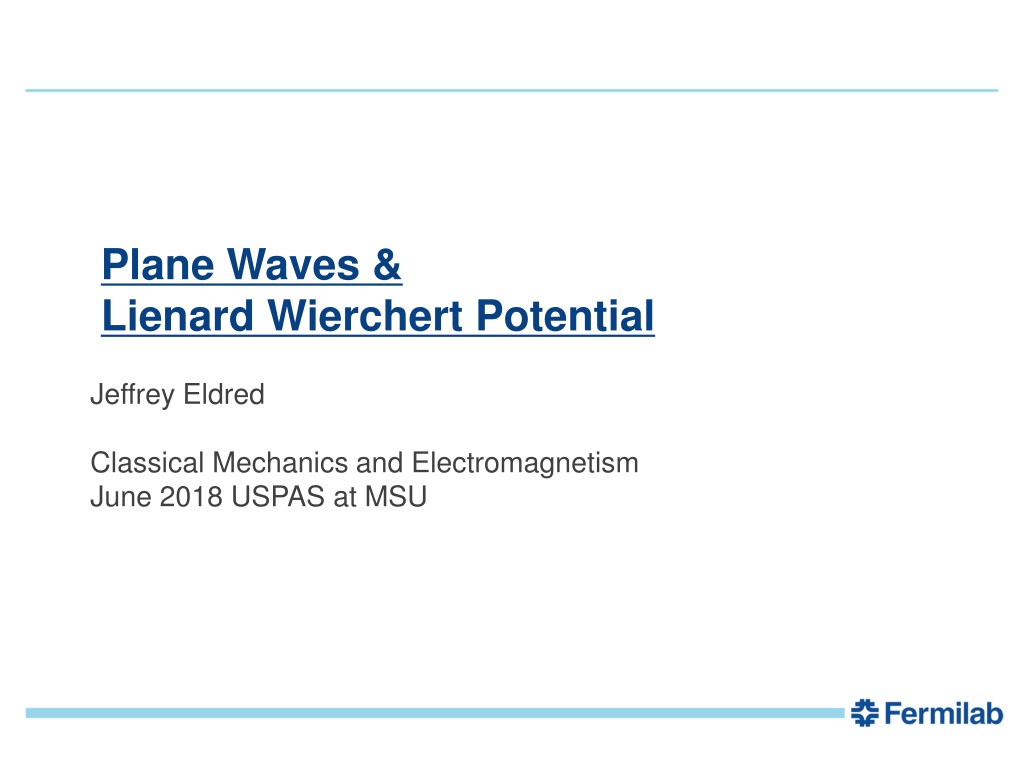 Plane Waves &
Lienard Wierchert Potential

Jeffrey Eldred

Classical Mechanics and Electromagnetism
June 2018 USPAS at MSU

Fermilab